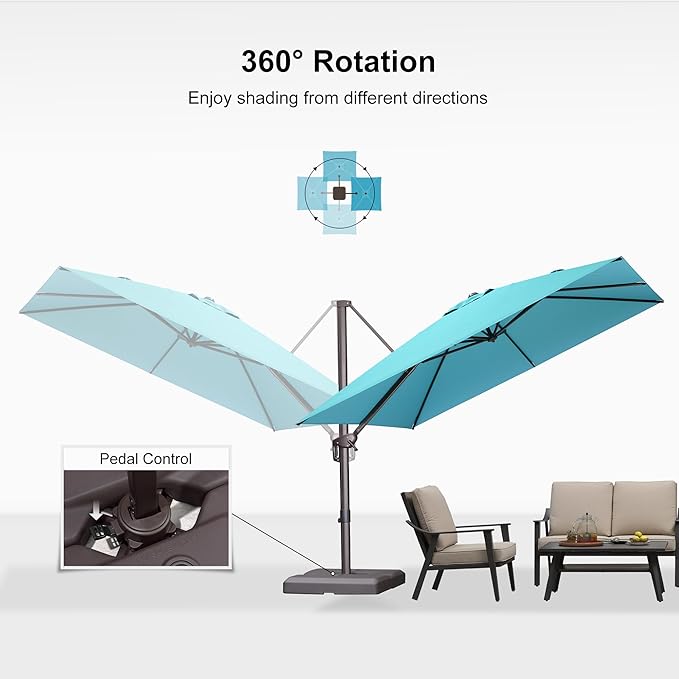 360° Rotation

Enjoy shading from different directions

Pedal Control